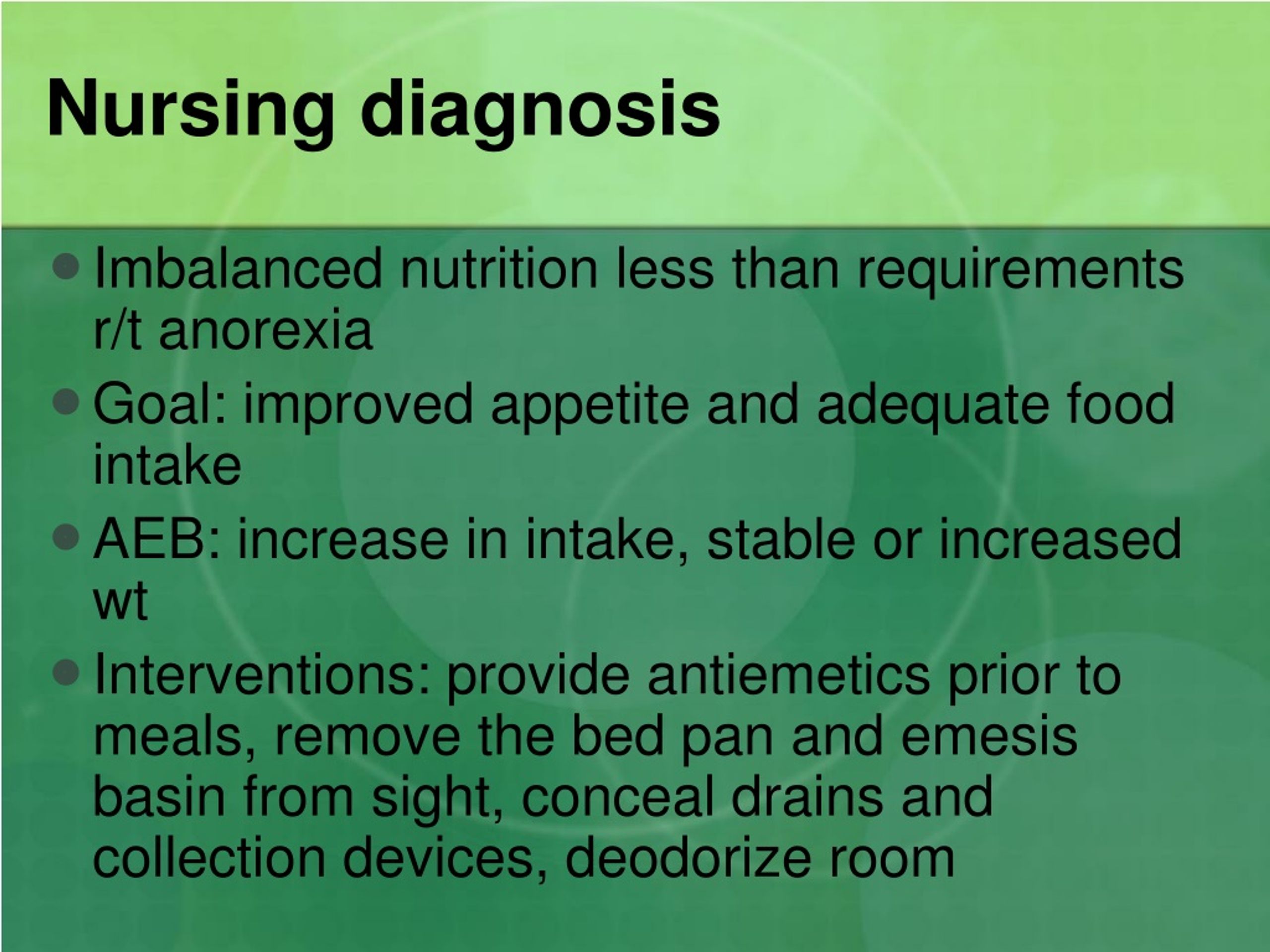 Nursing diagnosis

- Imbalanced nutrition less than requirements r/t anorexia
- Goal: improved appetite and adequate food intake
- AEB: increase in intake, stable or increased wt
- Interventions: provide antiemetics prior to meals, remove the bed pan and emesis basin from sight, conceal drains and collection devices, deodorize room